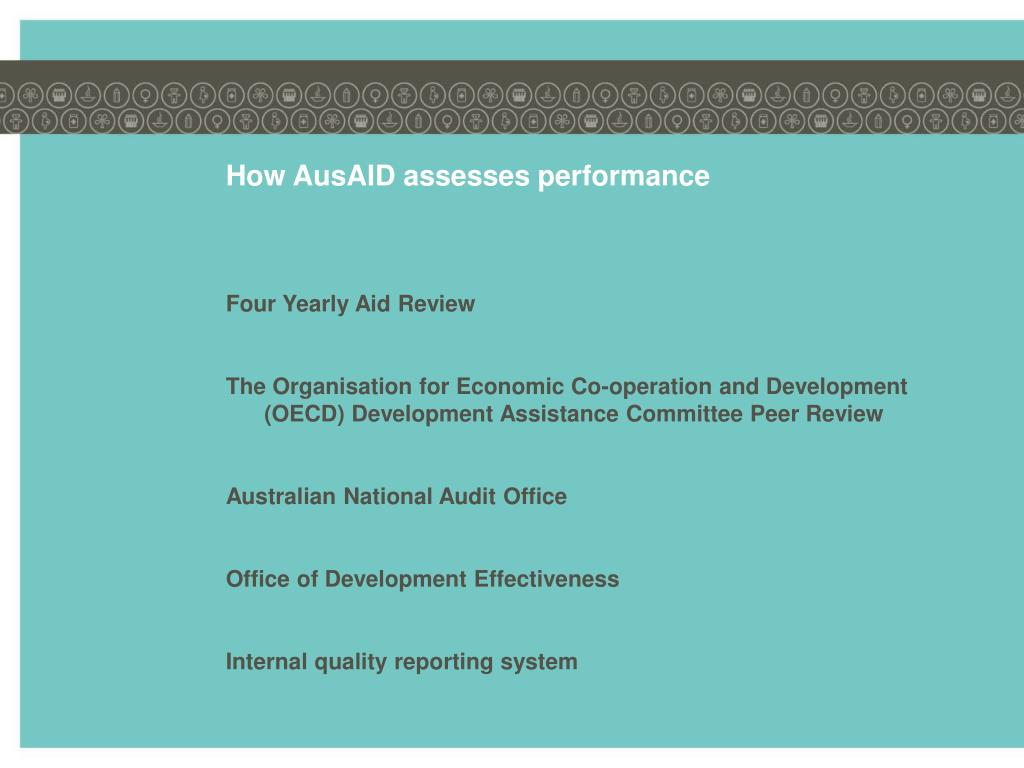 How AusAID assesses performance

Four Yearly Aid Review

The Organisation for Economic Co-operation and Development (OECD) Development Assistance Committee Peer Review

Australian National Audit Office

Office of Development Effectiveness

Internal quality reporting system